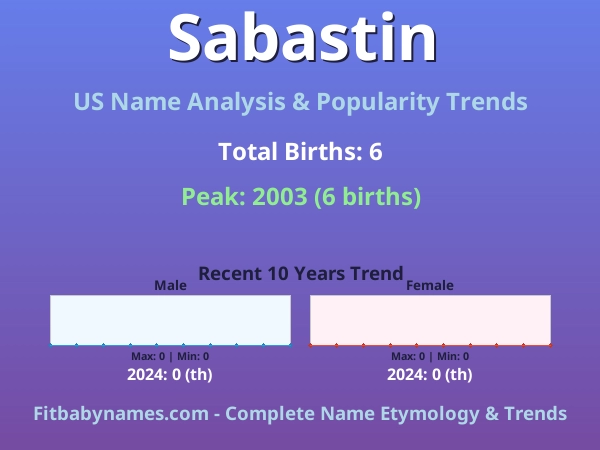 Sabastin

US Name Analysis & Popularity Trends

Total Births: 6

Peak: 2003 (6 births)

Recent 10 Years Trend

Male

Max: 0 | Min: 0

2024: 0 (th)

Female

Max: 0 | Min: 0

2024: 0 (th)

Fitbabynames.com - Complete Name Etymology & Trends